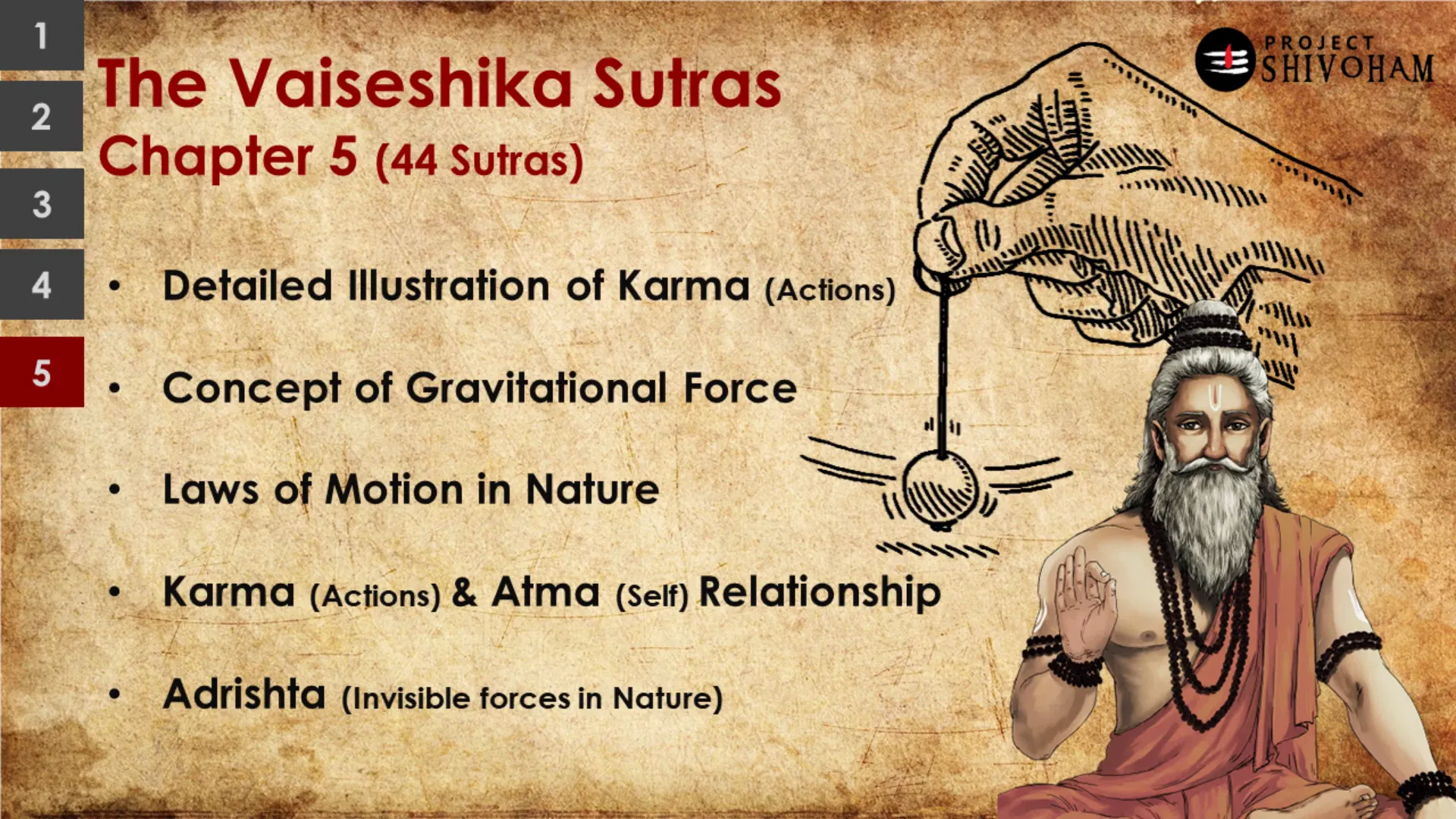 1
2
3
4
5

The Vaiseshika Sutras
Chapter 5 (44 Sutras)

PROJECT SHIVOHAM

• Detailed Illustration of Karma (Actions)
• Concept of Gravitational Force
• Laws of Motion in Nature
• Karma (Actions) & Atma (Self) Relationship
• Adrishta (Invisible forces in Nature)